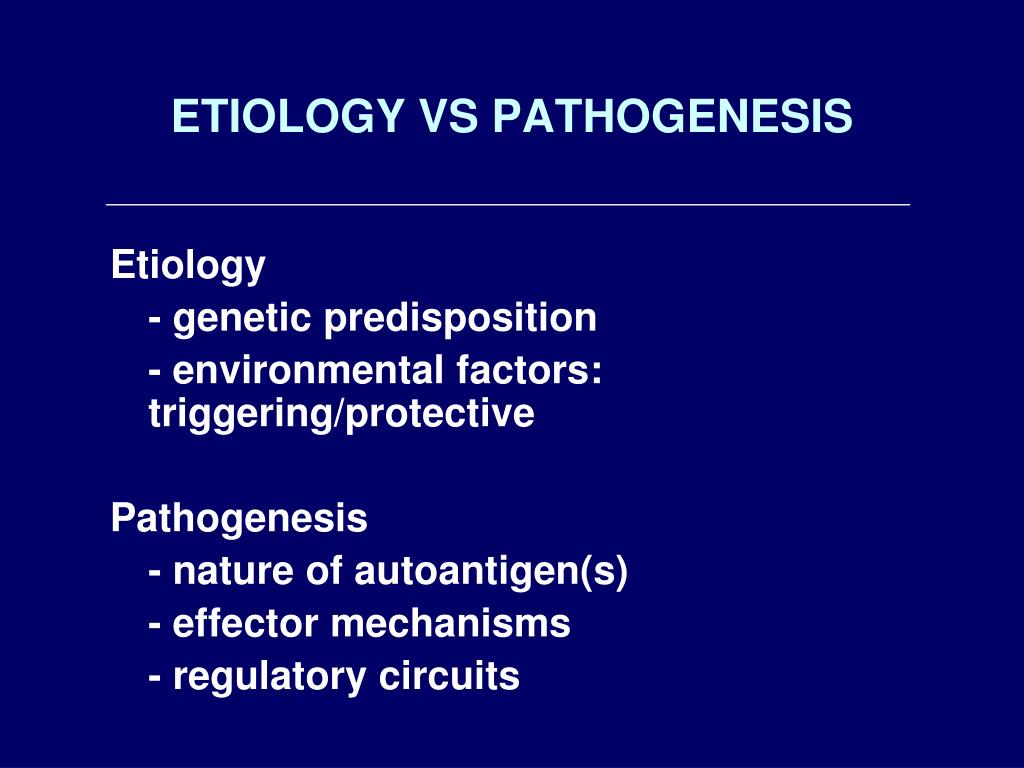 ETIOLOGY VS PATHOGENESIS

Etiology
- genetic predisposition
- environmental factors: triggering/protective

Pathogenesis
- nature of autoantigen(s)
- effector mechanisms
- regulatory circuits